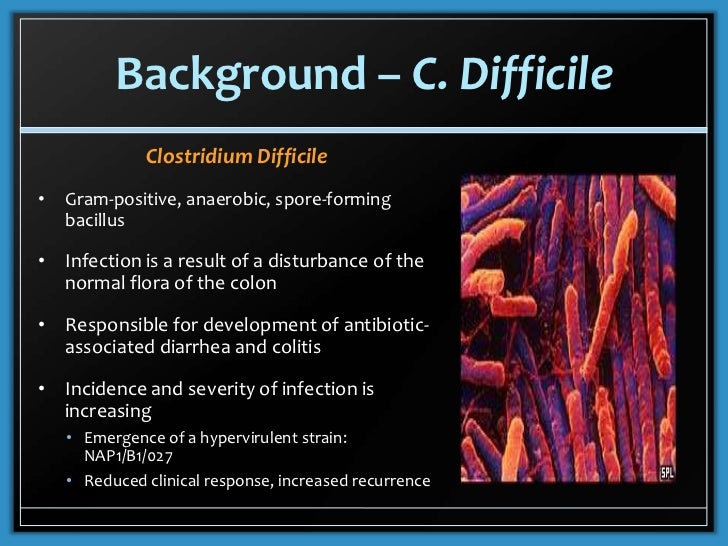 Background – C. Difficile

Clostridium Difficile

• Gram-positive, anaerobic, spore-forming bacillus

• Infection is a result of a disturbance of the normal flora of the colon

• Responsible for development of antibiotic-associated diarrhea and colitis

• Incidence and severity of infection is increasing
  • Emergence of a hypervirulent strain: NAP1/B1/027
  • Reduced clinical response, increased recurrence

SPL